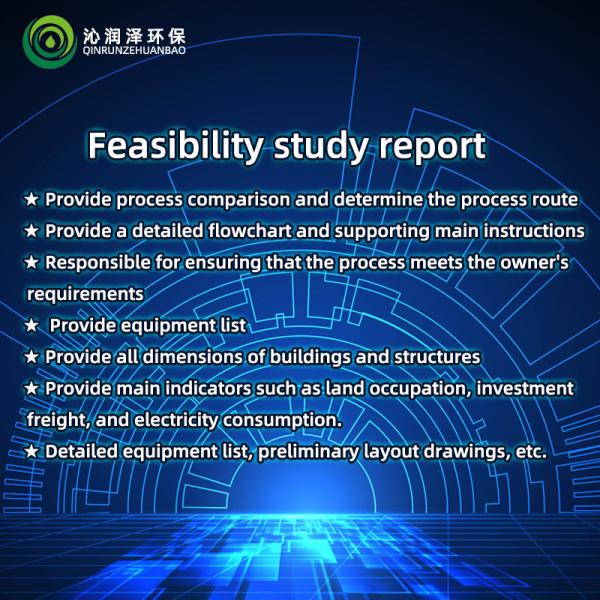 沁润泽环保
QINRUNZEHUANBAO

Feasibility study report

★ Provide process comparison and determine the process route
★ Provide a detailed flowchart and supporting main instructions
★ Responsible for ensuring that the process meets the owner's requirements
★ Provide equipment list
★ Provide all dimensions of buildings and structures
★ Provide main indicators such as land occupation, investment freight, and electricity consumption.
★ Detailed equipment list, preliminary layout drawings, etc.